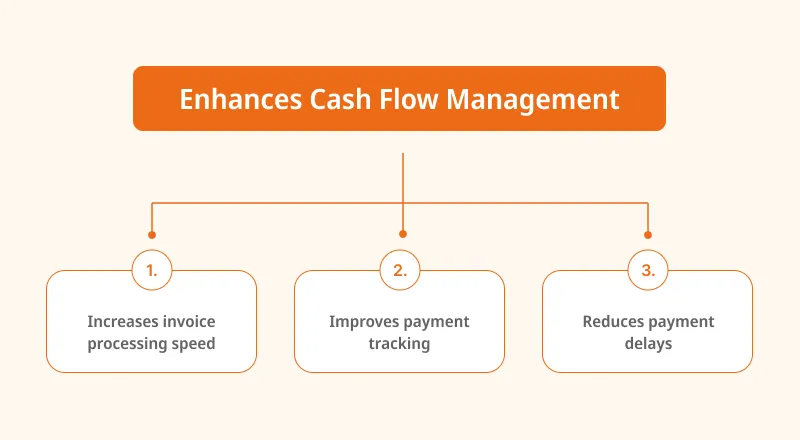 Enhances Cash Flow Management

1.

Increases invoice processing speed

2.

Improves payment tracking

3.

Reduces payment delays